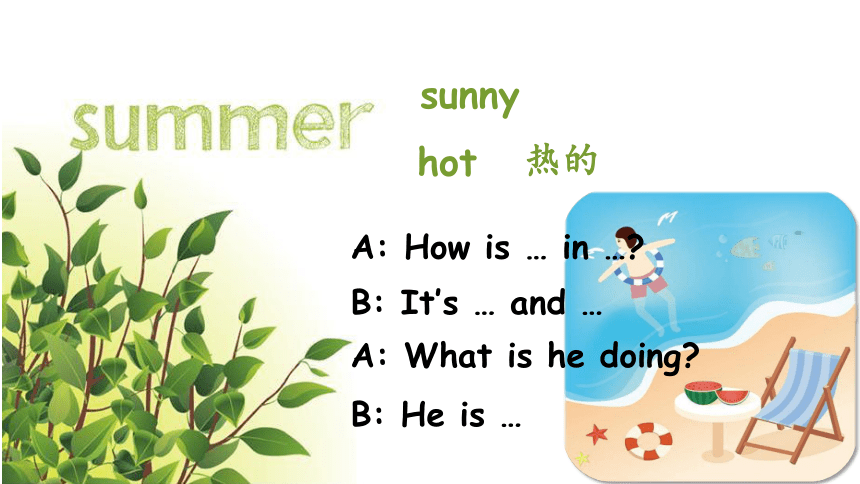 summer

sunny

hot 热的

A: How is … in …?

B: It's … and …

A: What is he doing?

B: He is …